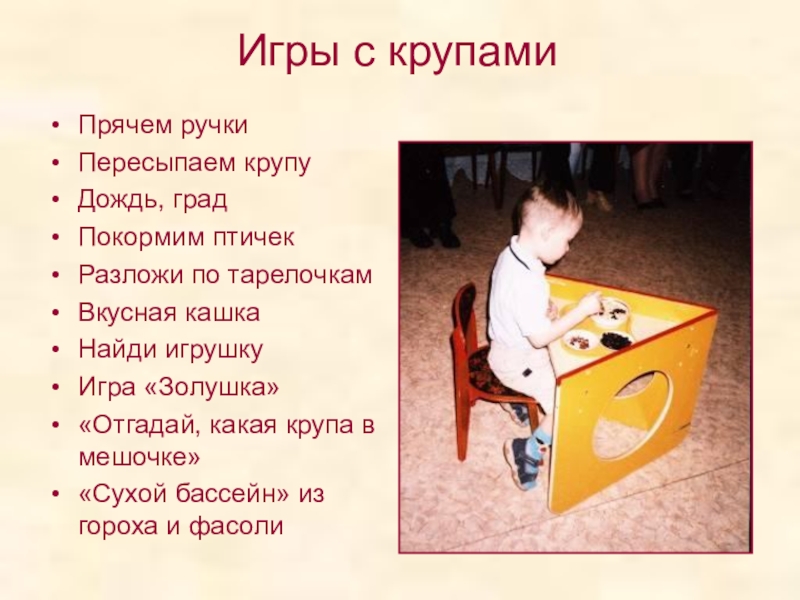 Игры с крупами

• Прячем ручки
• Пересыпаем крупу
• Дождь, град
• Покормим птичек
• Разложи по тарелочкам
• Вкусная кашка
• Найди игрушку
• Игра «Золушка»
• «Отгадай, какая крупа в мешочке»
• «Сухой бассейн» из гороха и фасоли